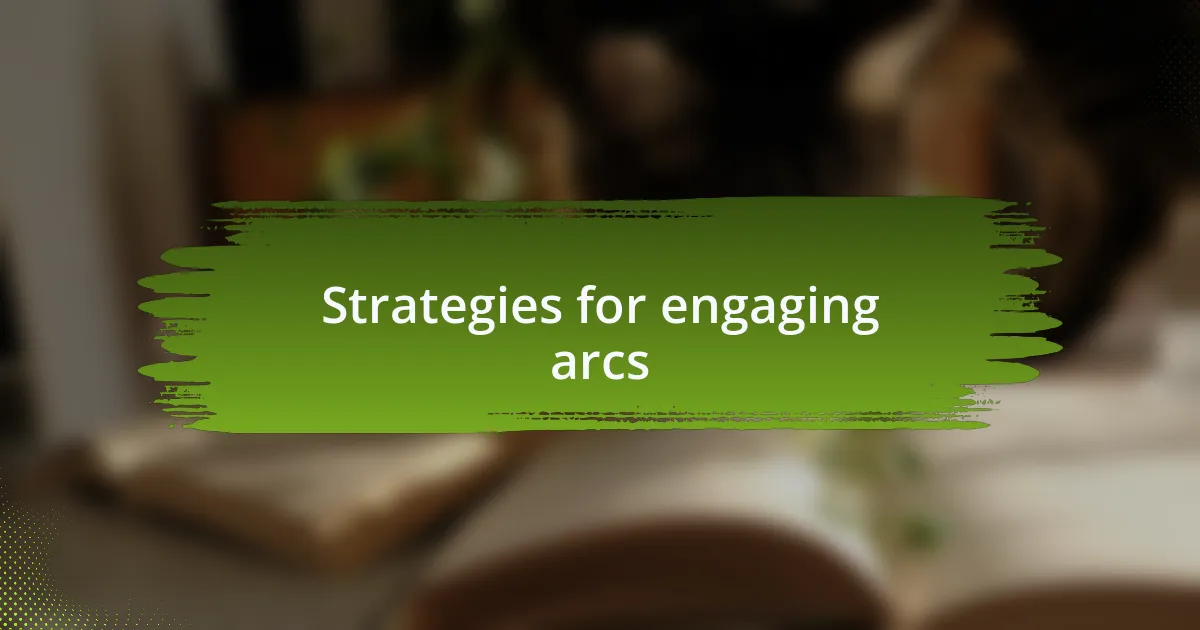 Strategies for engaging arcs